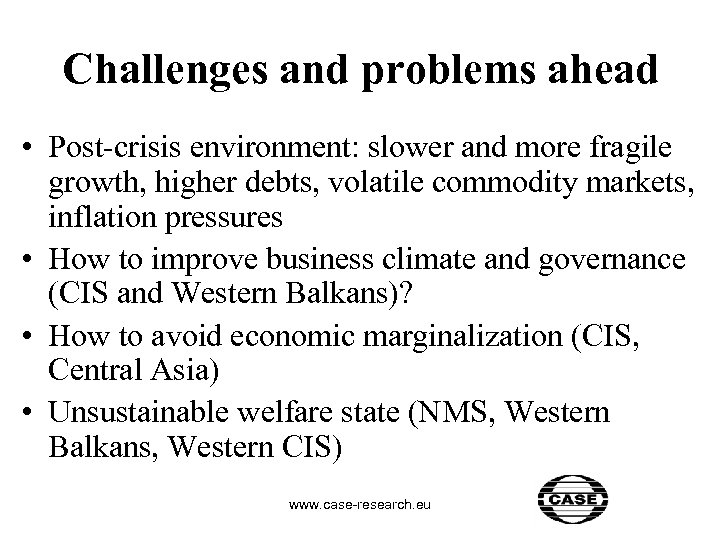 Challenges and problems ahead

• Post-crisis environment: slower and more fragile growth, higher debts, volatile commodity markets, inflation pressures

• How to improve business climate and governance (CIS and Western Balkans)?

• How to avoid economic marginalization (CIS, Central Asia)

• Unsustainable welfare state (NMS, Western Balkans, Western CIS)

www.case-research.eu

CASE